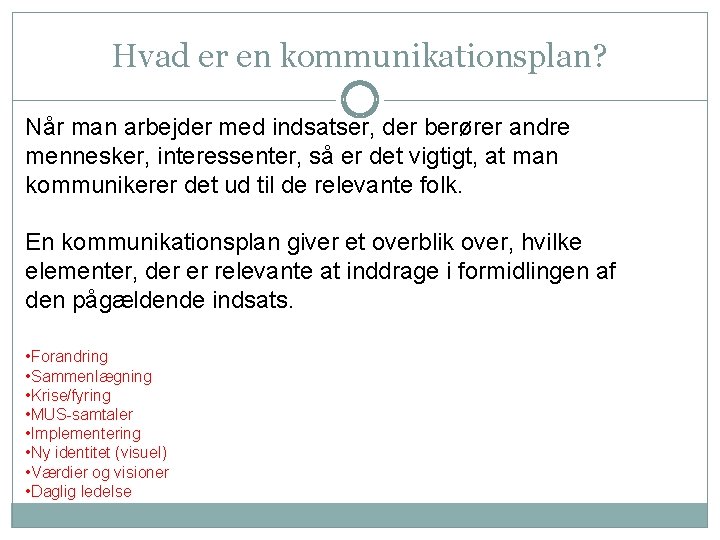 Hvad er en kommunikationsplan?

Når man arbejder med indsatser, der berører andre mennesker, interessenter, så er det vigtigt, at man kommunikerer det ud til de relevante folk.

En kommunikationsplan giver et overblik over, hvilke elementer, der er relevante at inddrage i formidlingen af den pågældende indsats.

•Forandring
•Sammenlægning
•Krise/fyring
•MUS-samtaler
•Implementering
•Ny identitet (visuel)
•Værdier og visioner
•Daglig ledelse